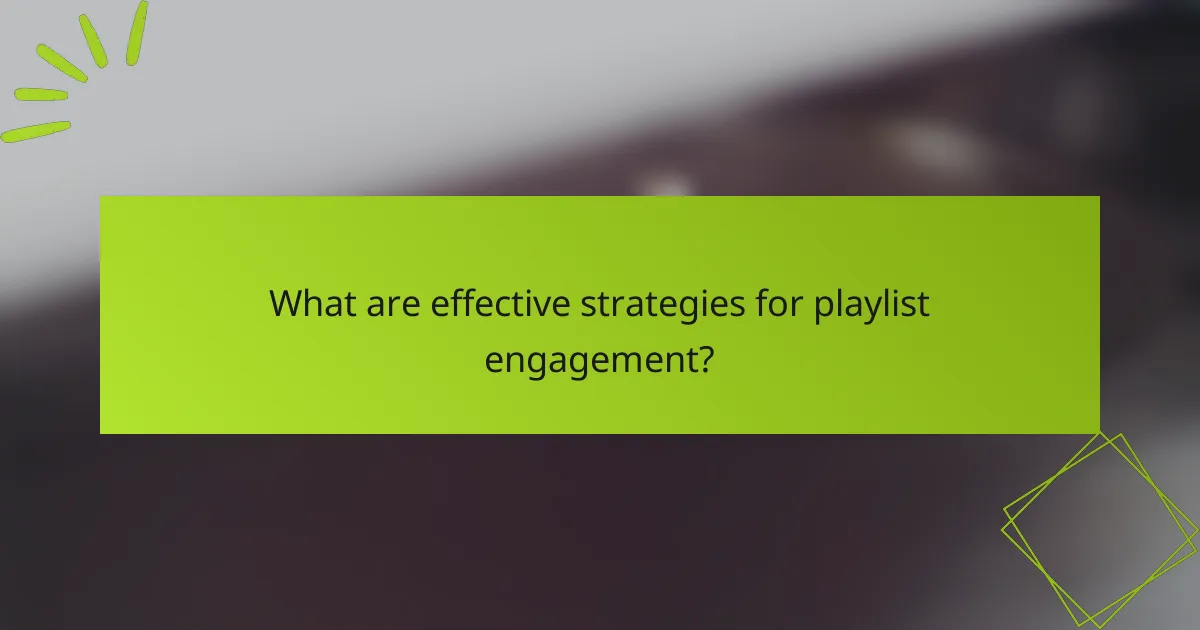 What are effective strategies for playlist engagement?